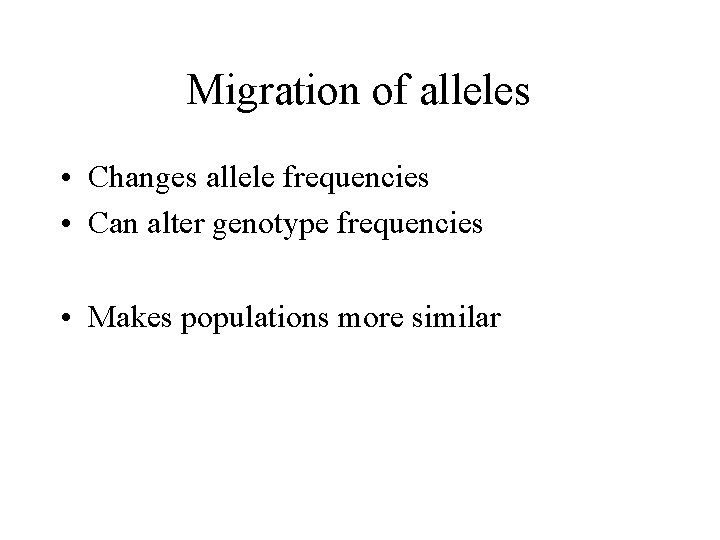 Migration of alleles

• Changes allele frequencies
• Can alter genotype frequencies

• Makes populations more similar